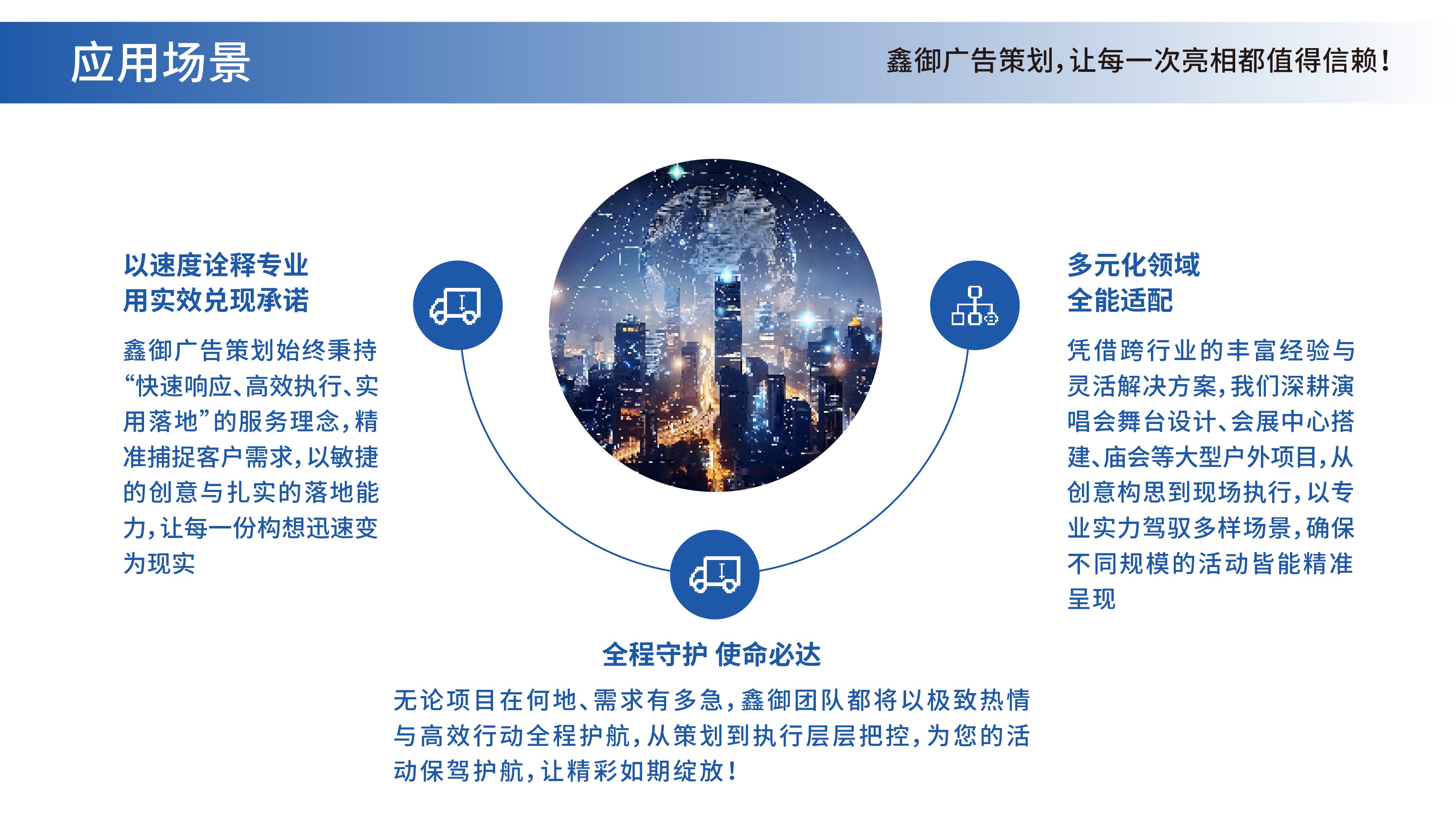 应用场景

鑫御广告策划，让每一次亮相都值得信赖！

以速度诠释专业
用实效兑现承诺

鑫御广告策划始终秉持“快速响应、高效执行、实用落地”的服务理念，精准捕捉客户需求，以敏捷的创意与扎实的落地能力，让每一份构想迅速变为现实

多元化领域
全能适配

凭借跨行业的丰富经验与灵活解决方案，我们深耕演唱会舞台设计、会展中心搭建、庙会等大型户外项目，从创意构思到现场执行，以专业实力驾驭多样场景，确保不同规模的活动皆能精准呈现

全程守护 使命必达

无论项目在何地、需求有多急，鑫御团队都将以极致热情与高效行动全程护航，从策划到执行层层把控，为您的活动保驾护航，让精彩如期绽放！